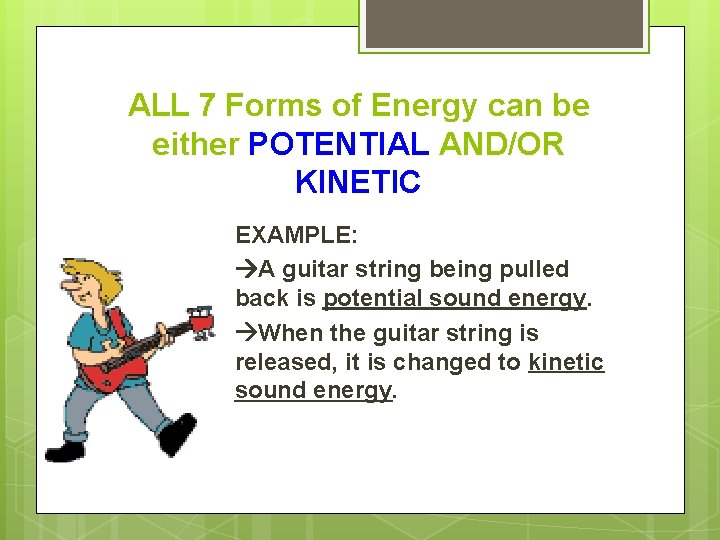 ALL 7 Forms of Energy can be either POTENTIAL AND/OR KINETIC

EXAMPLE:

→A guitar string being pulled back is potential sound energy.

→When the guitar string is released, it is changed to kinetic sound energy.